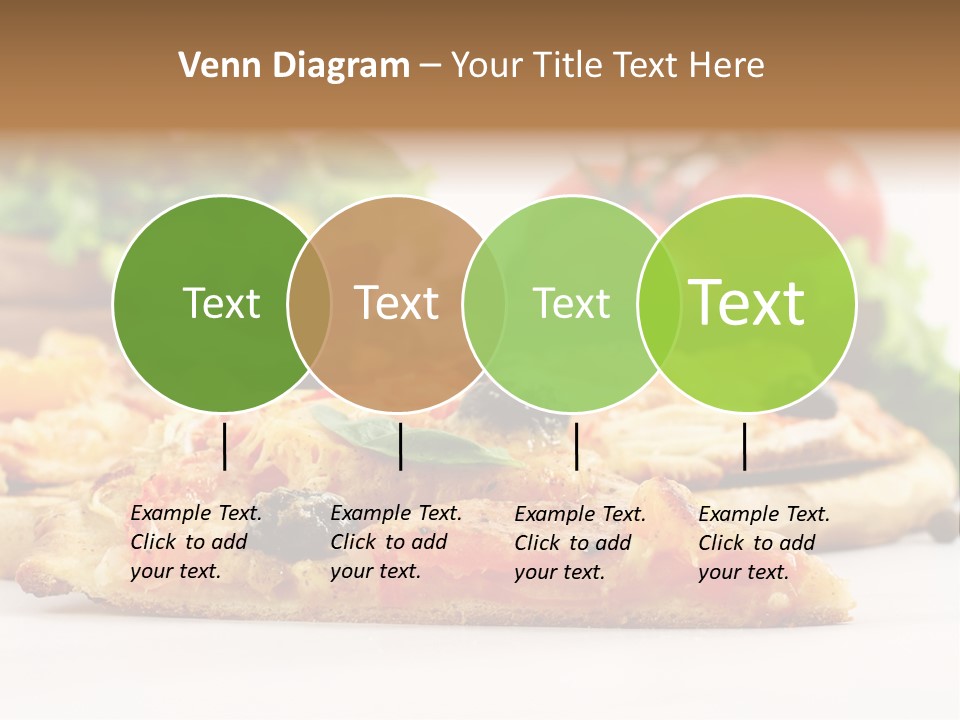 Venn Diagram – Your Title Text Here

Text

Text

Text

Text

Example Text. Click to add your text.

Example Text. Click to add your text.

Example Text. Click to add your text.

Example Text. Click to add your text.